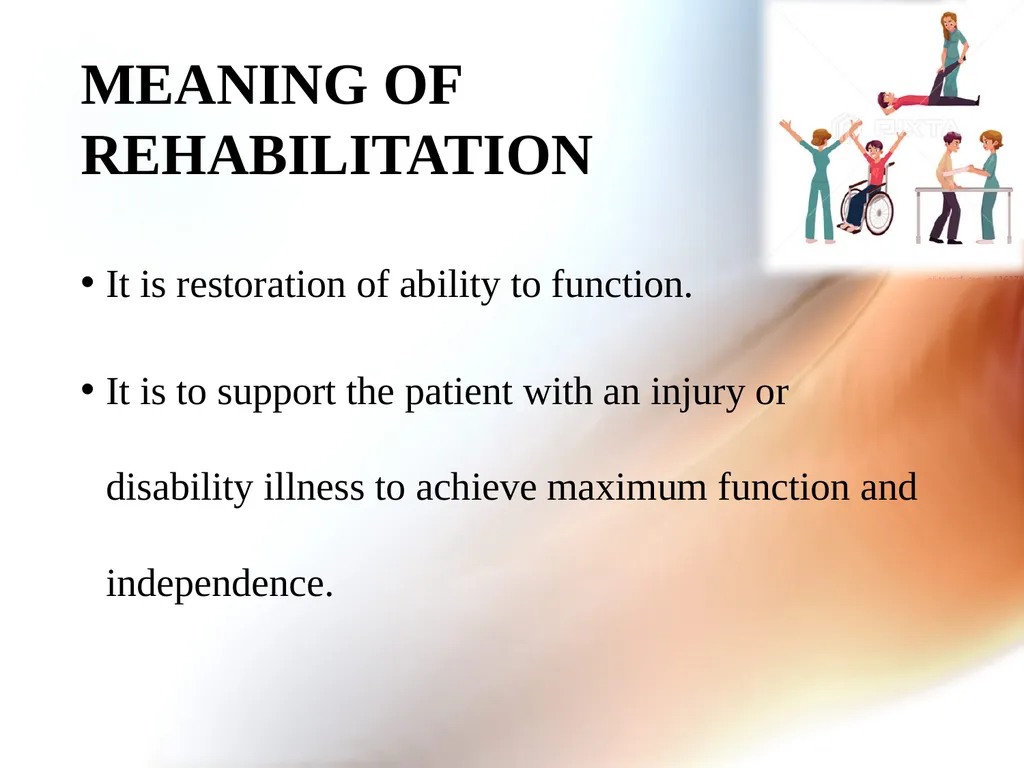 MEANING OF REHABILITATION

PIXTA

• It is restoration of ability to function.

• It is to support the patient with an injury or disability illness to achieve maximum function and independence.